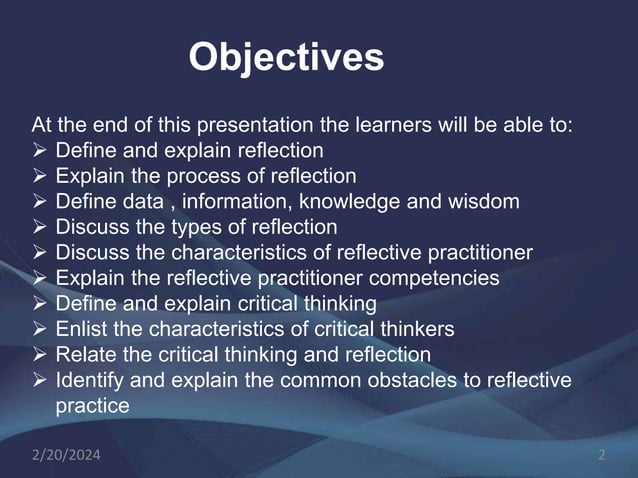 Objectives

At the end of this presentation the learners will be able to:
➢ Define and explain reflection
➢ Explain the process of reflection
➢ Define data , information, knowledge and wisdom
➢ Discuss the types of reflection
➢ Discuss the characteristics of reflective practitioner
➢ Explain the reflective practitioner competencies
➢ Define and explain critical thinking
➢ Enlist the characteristics of critical thinkers
➢ Relate the critical thinking and reflection
➢ Identify and explain the common obstacles to reflective practice

2/20/2024

2